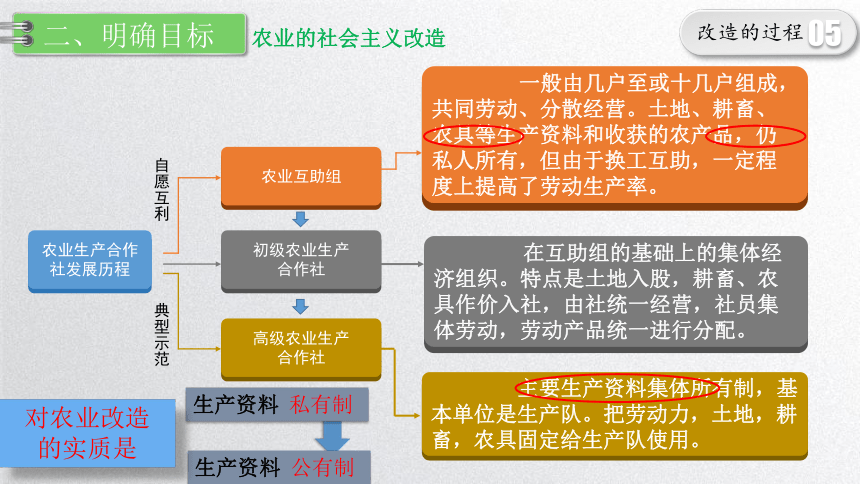 二、明确目标

农业的社会主义改造

改造的过程 05

农业生产合作社发展历程

自愿互利

典型示范

农业互助组

初级农业生产合作社

高级农业生产合作社

一般由几户至或十几户组成，共同劳动、分散经营。土地、耕畜、农具等生产资料和收获的农产品，仍私人所有，但由于换工互助，一定程度上提高了劳动生产率。

在互助组的基础上的集体经济组织。特点是土地入股，耕畜、农具作价入社，由社统一经营，社员集体劳动，劳动产品统一进行分配。

主要生产资料集体所有制，基本单位是生产队。把劳动力，土地，耕畜，农具固定给生产队使用。

对农业改造的实质是

生产资料 私有制

生产资料 公有制